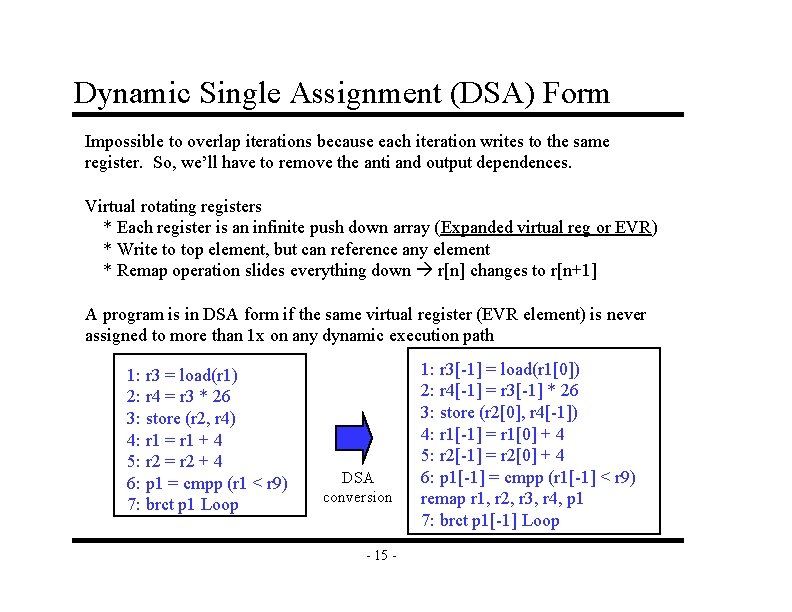 Dynamic Single Assignment (DSA) Form

Impossible to overlap iterations because each iteration writes to the same register. So, we'll have to remove the anti and output dependences.

Virtual rotating registers
* Each register is an infinite push down array (Expanded virtual reg or EVR)
* Write to top element, but can reference any element
* Remap operation slides everything down → r[n] changes to r[n+1]

A program is in DSA form if the same virtual register (EVR element) is never assigned to more than 1x on any dynamic execution path

1: r3 = load(r1)
2: r4 = r3 * 26
3: store (r2, r4)
4: r1 = r1 + 4
5: r2 = r2 + 4
6: p1 = cmpp (r1 < r9)
7: brct p1 Loop

DSA conversion

1: r3[-1] = load(r1[0])
2: r4[-1] = r3[-1] * 26
3: store (r2[0], r4[-1])
4: r1[-1] = r1[0] + 4
5: r2[-1] = r2[0] + 4
6: p1[-1] = cmpp (r1[-1] < r9)
remap r1, r2, r3, r4, p1
7: brct p1[-1] Loop

- 15 -